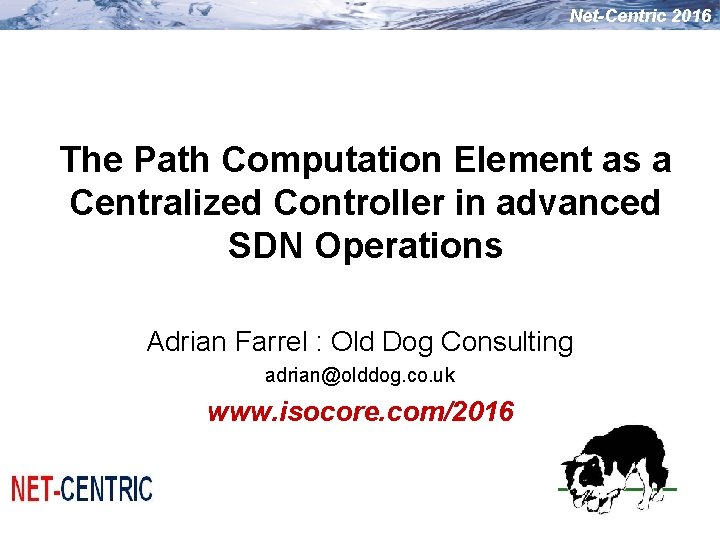 Net-Centric 2016

The Path Computation Element as a Centralized Controller in advanced SDN Operations

Adrian Farrel : Old Dog Consulting

adrian@olddog.co.uk

www.isocore.com/2016

NET-CENTRIC